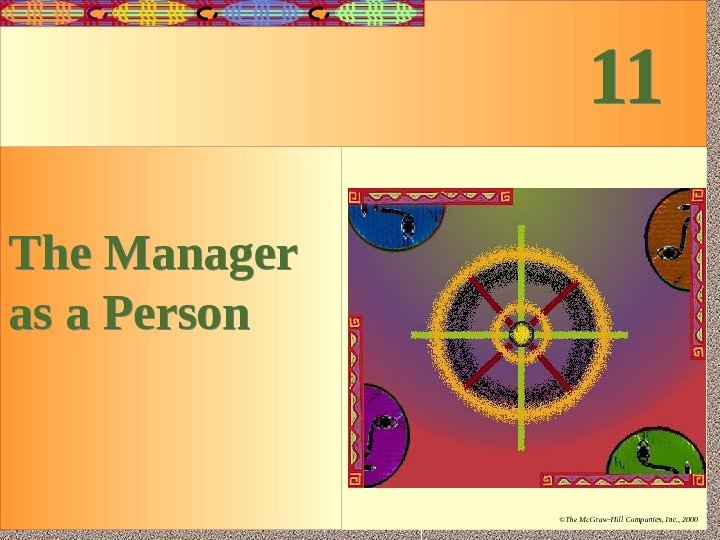 11

The Manager as a Person

©The McGraw-Hill Companies, Inc., 2000